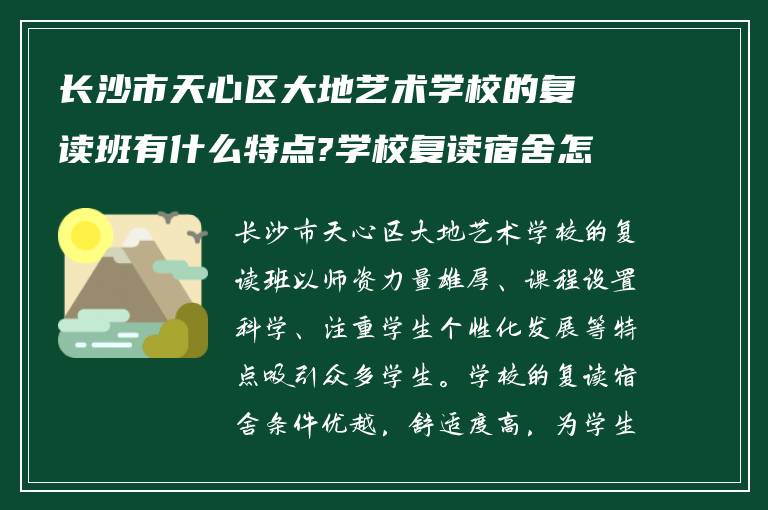 长沙市天心区大地艺术学校的复读班有什么特点?学校复读宿舍怎

长沙市天心区大地艺术学校的复读班以师资力量雄厚、课程设置科学、注重学生个性化发展等特点吸引众多学生。学校的复读宿舍条件优越，舒适度高，为学生